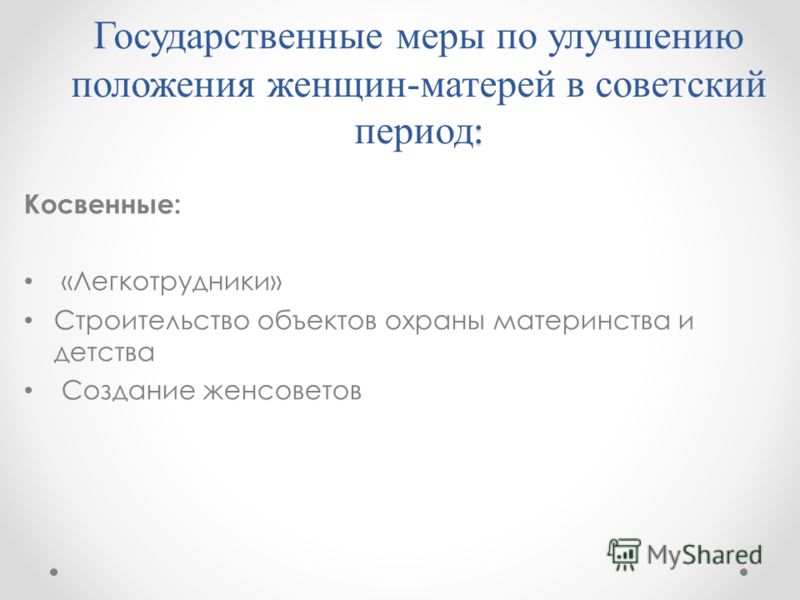 Государственные меры по улучшению положения женщин-матерей в советский период:

Косвенные:

• «Легкотрудники»
• Строительство объектов охраны материнства и детства
• Создание женсоветов

MyShared